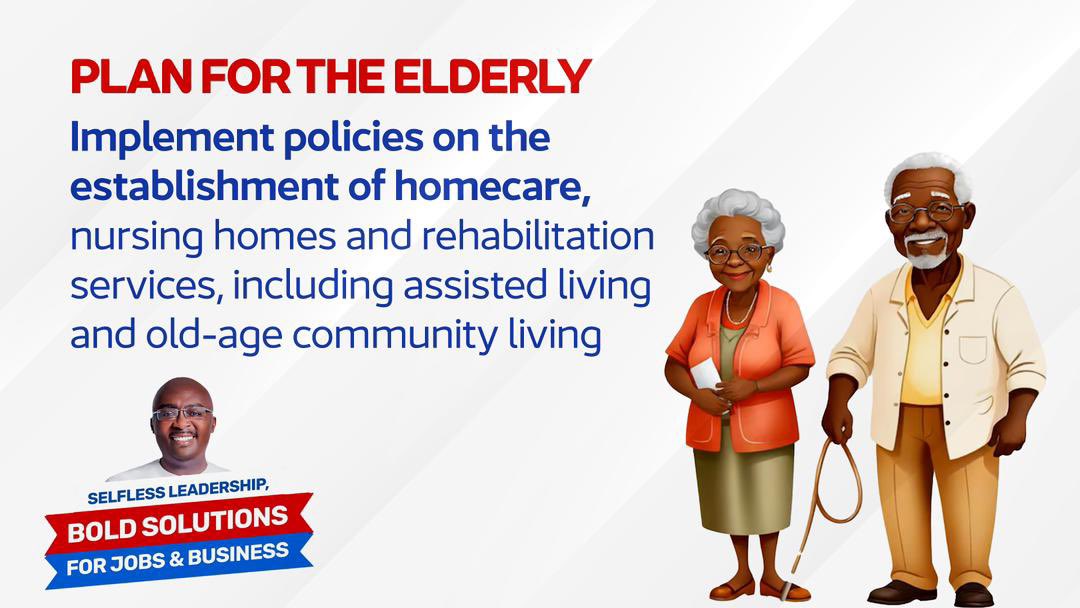 PLAN FOR THE ELDERLY

Implement policies on the establishment of homecare, nursing homes and rehabilitation services, including assisted living and old-age community living

SELFLESS LEADERSHIP,
BOLD SOLUTIONS
FOR JOBS & BUSINESS